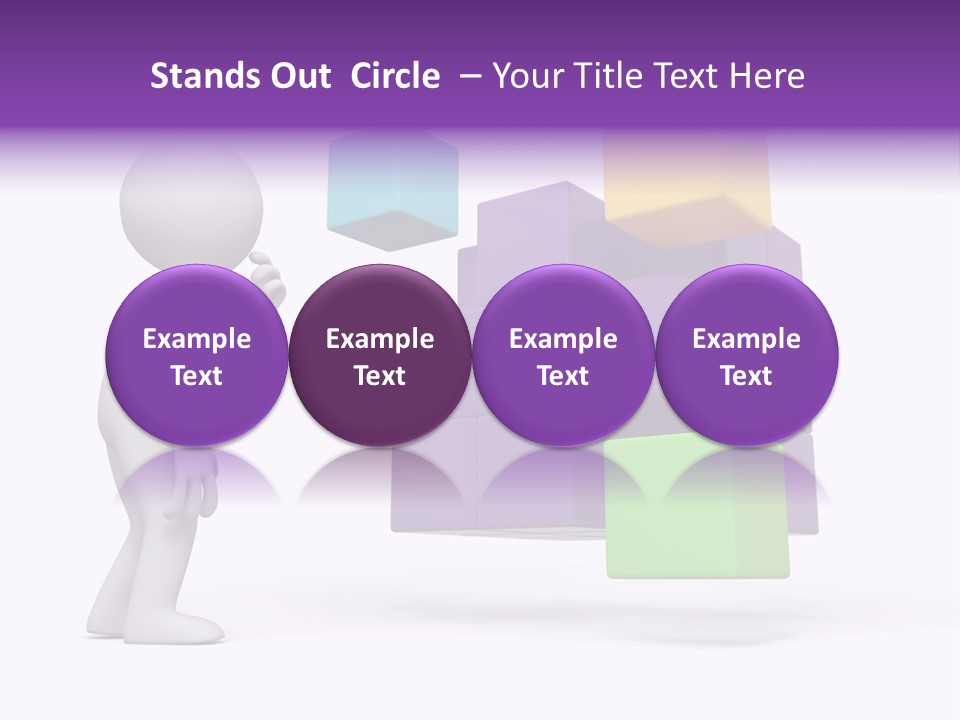 Stands Out  Circle  – Your Title Text Here

Example Text

Example Text

Example Text

Example Text